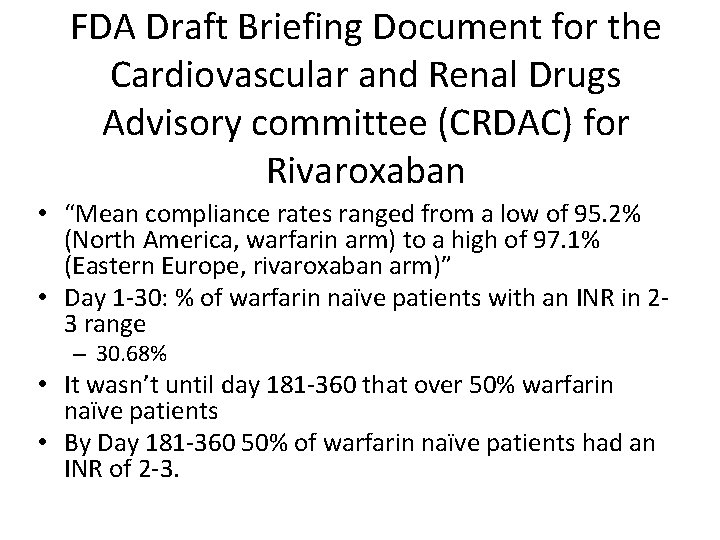 FDA Draft Briefing Document for the Cardiovascular and Renal Drugs Advisory committee (CRDAC) for Rivaroxaban

• “Mean compliance rates ranged from a low of 95.2% (North America, warfarin arm) to a high of 97.1% (Eastern Europe, rivaroxaban arm)”
• Day 1-30: % of warfarin naïve patients with an INR in 2-3 range
– 30.68%
• It wasn’t until day 181-360 that over 50% warfarin naïve patients
• By Day 181-360 50% of warfarin naïve patients had an INR of 2-3.